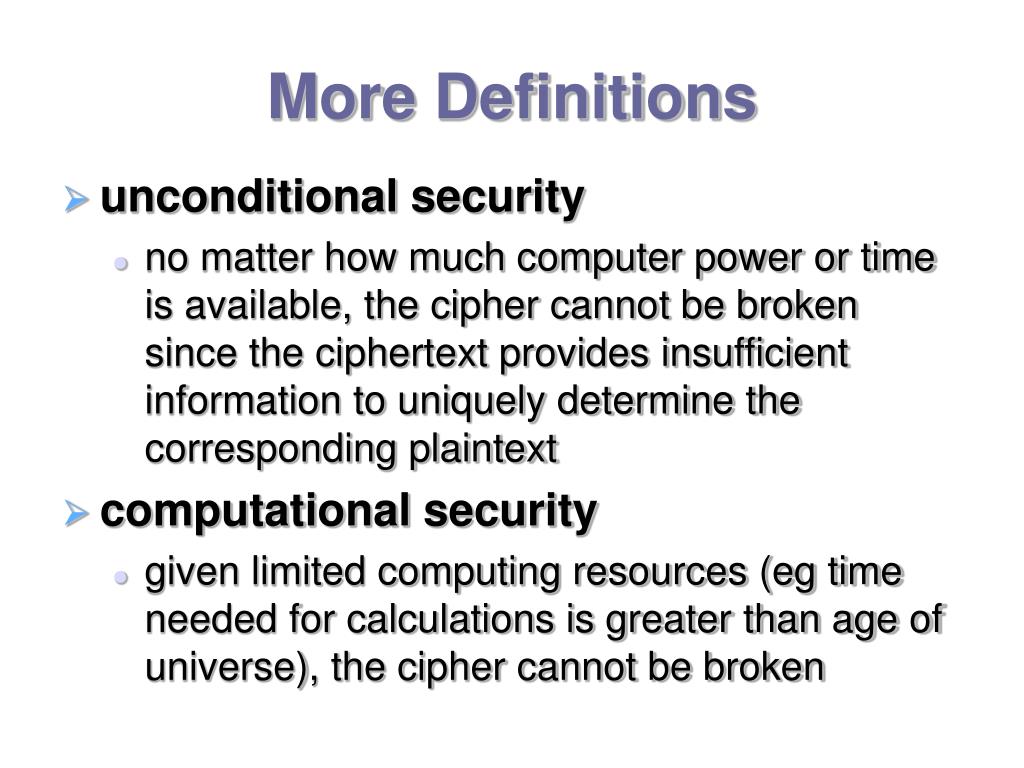 More Definitions

unconditional security

no matter how much computer power or time is available, the cipher cannot be broken since the ciphertext provides insufficient information to uniquely determine the corresponding plaintext

computational security

given limited computing resources (eg time needed for calculations is greater than age of universe), the cipher cannot be broken